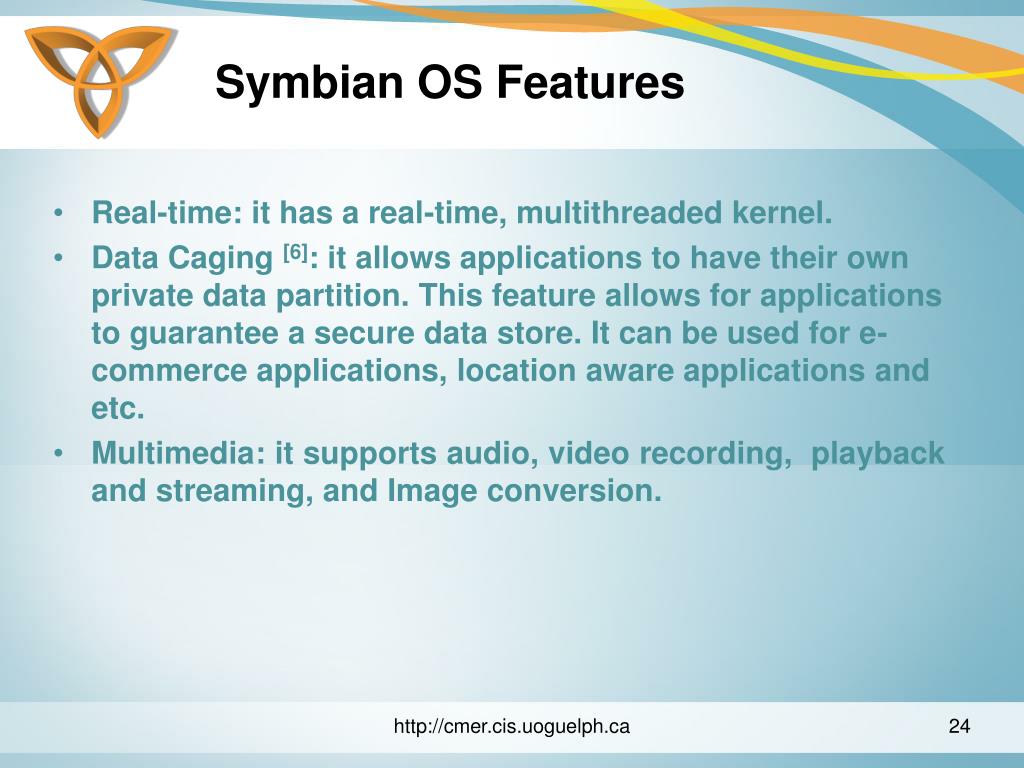 Symbian OS Features

• Real-time: it has a real-time, multithreaded kernel.
• Data Caging $^{[6]}$: it allows applications to have their own private data partition. This feature allows for applications to guarantee a secure data store. It can be used for e-commerce applications, location aware applications and etc.
• Multimedia: it supports audio, video recording, playback and streaming, and Image conversion.

http://cmer.cis.uoguelph.ca

24